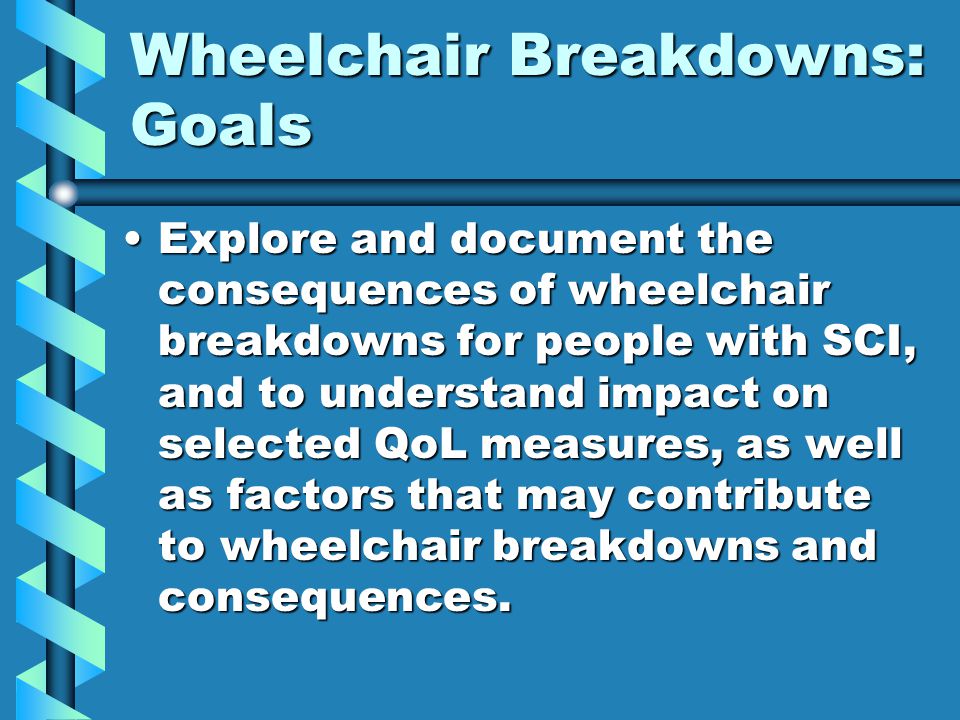 Wheelchair Breakdowns: Goals

• Explore and document the consequences of wheelchair breakdowns for people with SCI, and to understand impact on selected QoL measures, as well as factors that may contribute to wheelchair breakdowns and consequences.